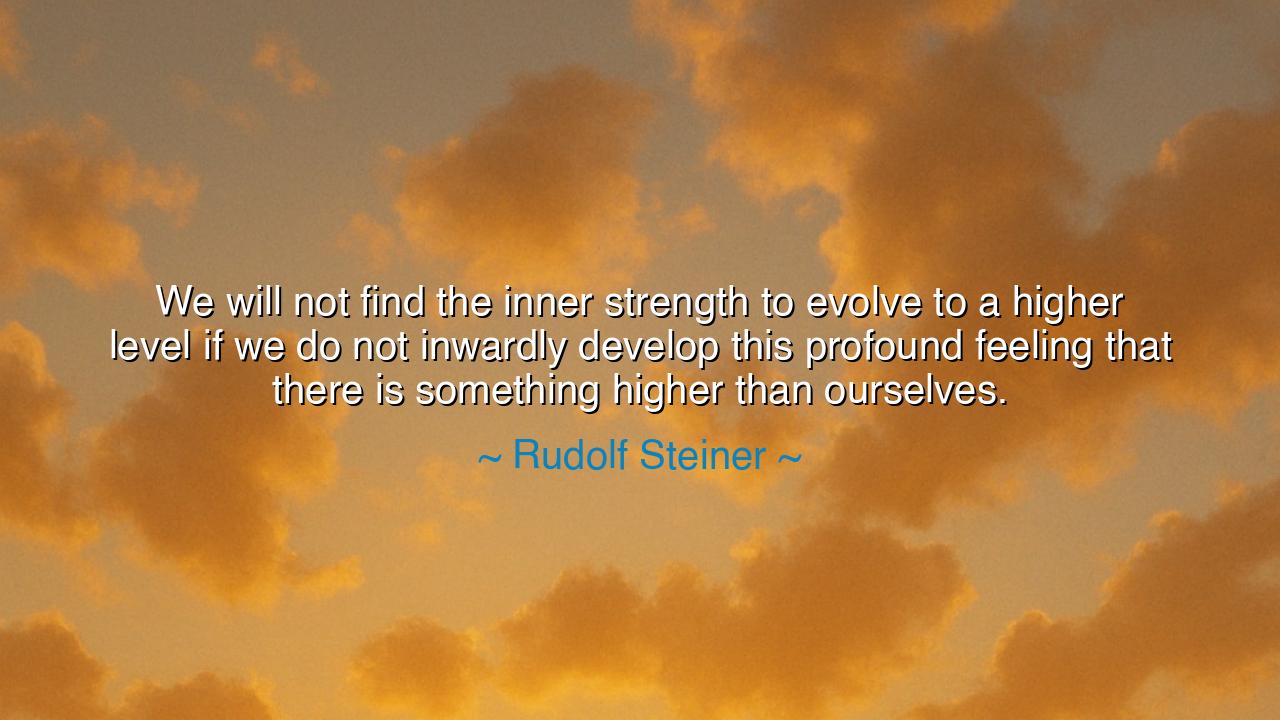 We will not find the inner strength to evolve to a higher level if we do not inwardly develop this profound feeling that there is something higher than ourselves.

~ Rudolf Steiner ~